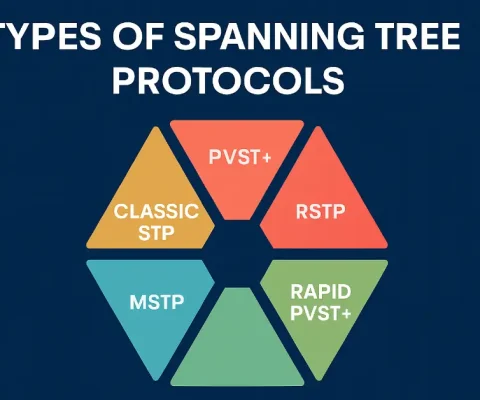 TYPES OF SPANNING TREE PROTOCOLS

CLASSIC STP

PVST+

RSTP

MSTP

RAPID PVST+